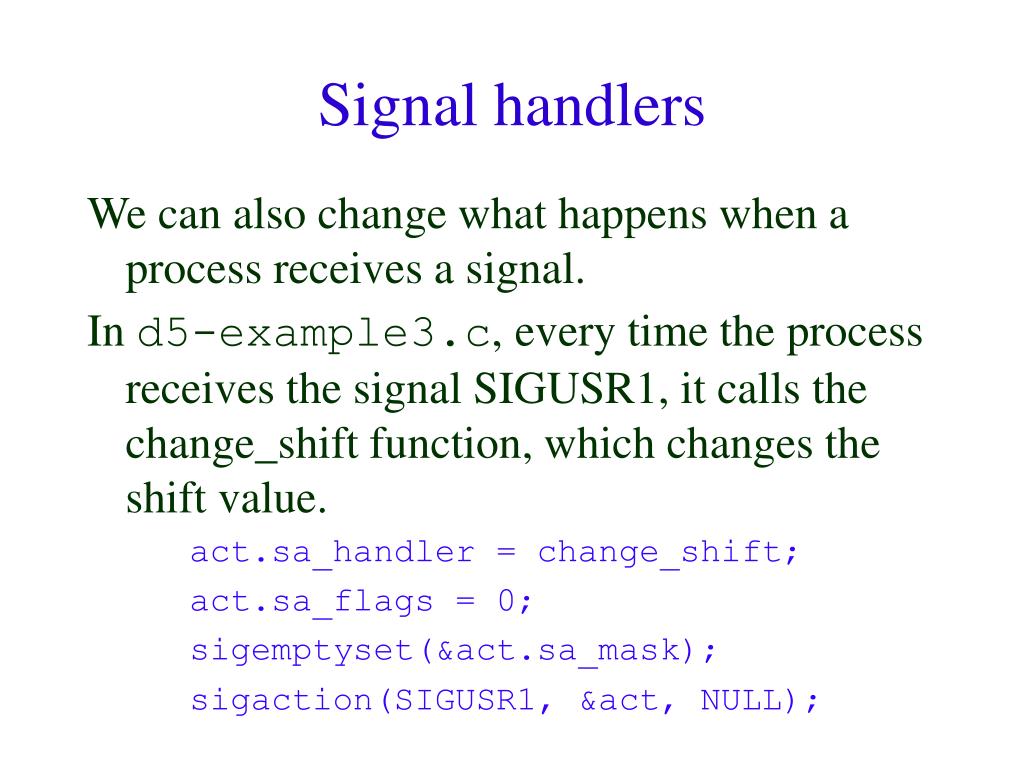 Signal handlers

We can also change what happens when a process receives a signal.

In d5-example3.c, every time the process receives the signal SIGUSR1, it calls the change_shift function, which changes the shift value.

act.sa_handler = change_shift;
act.sa_flags = 0;
sigemptyset(&act.sa_mask);
sigaction(SIGUSR1, &act, NULL);